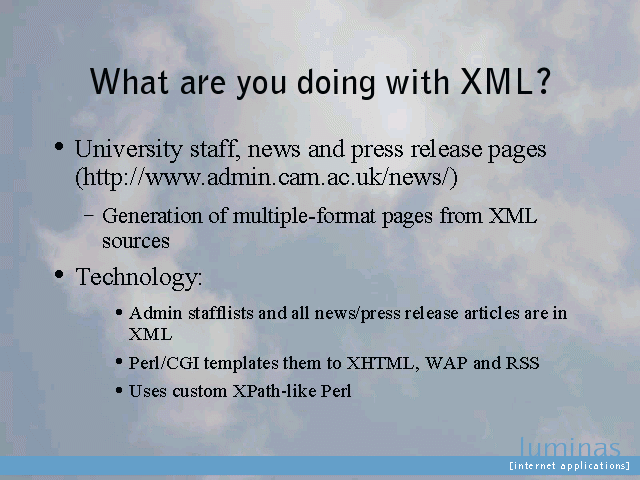 What are you doing with XML?

• University staff, news and press release pages (http://www.admin.cam.ac.uk/news/)

– Generation of multiple-format pages from XML sources

• Technology:

• Admin stafflists and all news/press release articles are in XML

• Perl/CGI templates them to XHTML, WAP and RSS

• Uses custom XPath-like Perl

luminas
[internet applications]